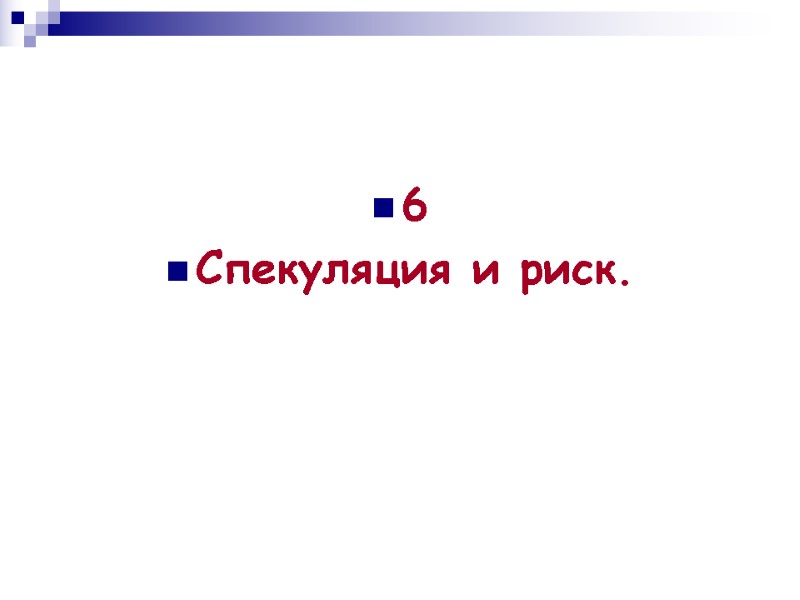 6

Спекуляция и риск.